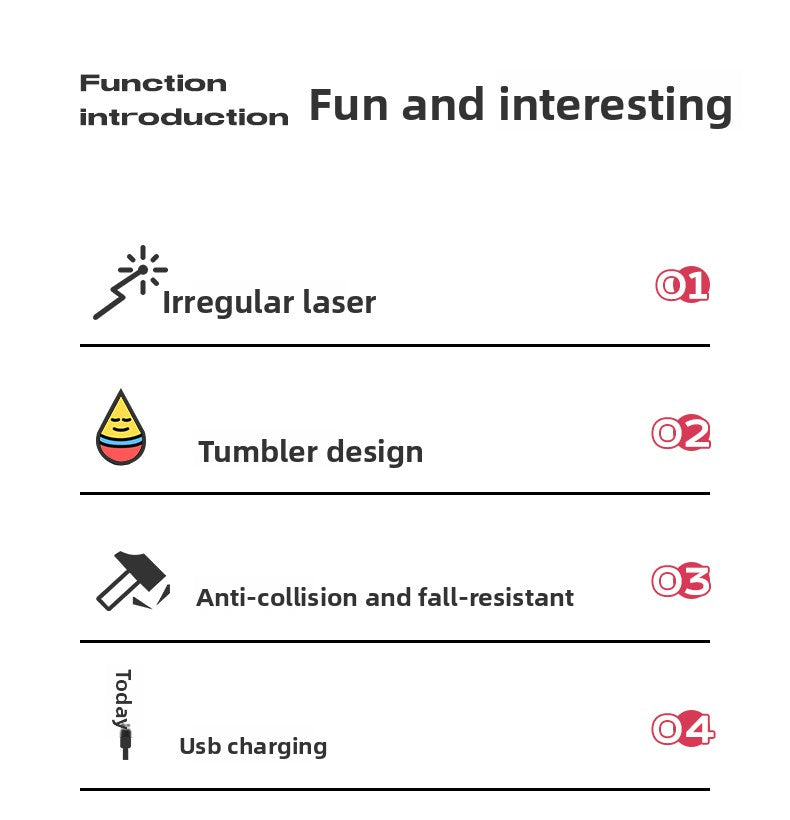 Function introduction Fun and interesting

Irregular laser 01

Tumbler design 02

Anti-collision and fall-resistant 03

Today

Usb charging 04